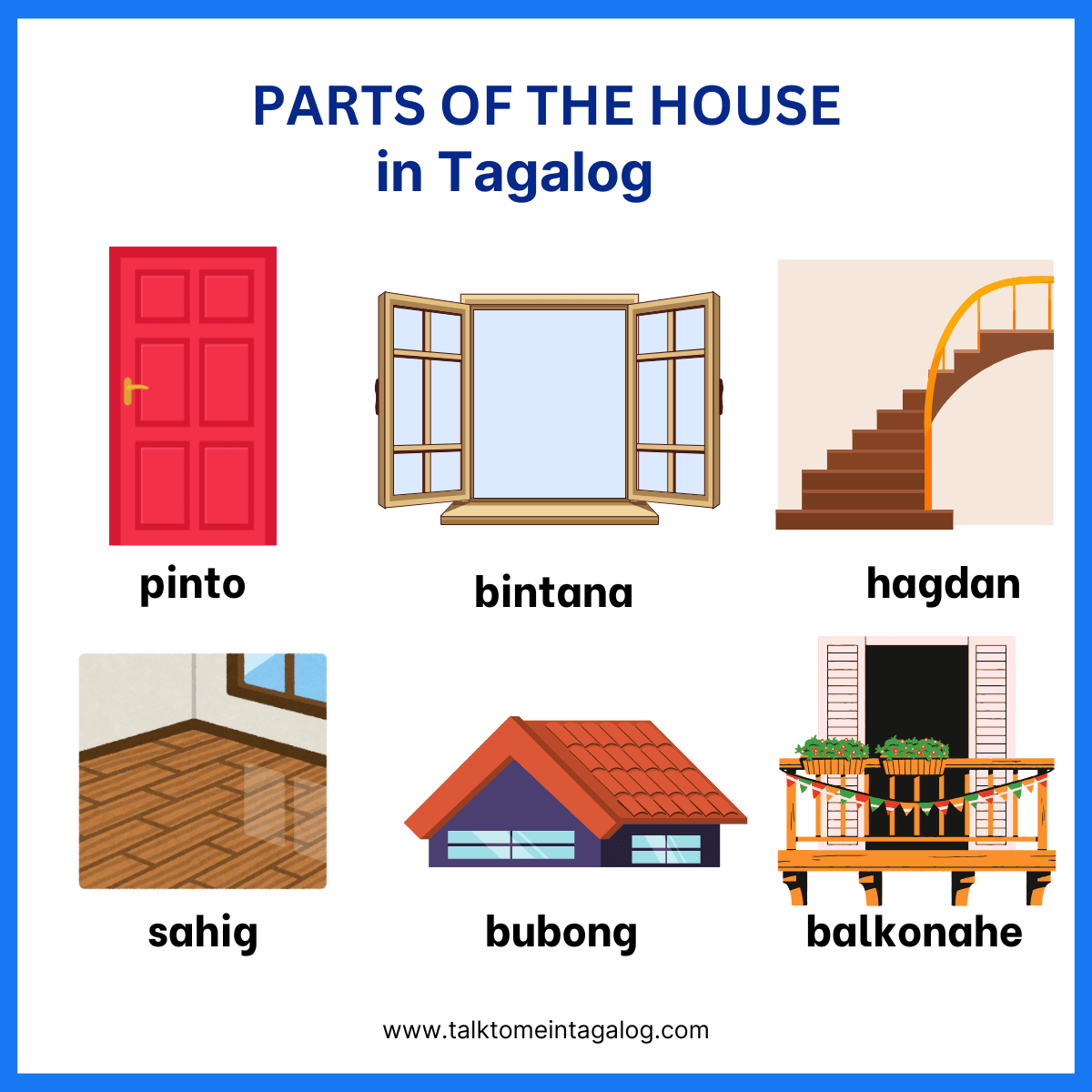 PARTS OF THE HOUSE
in Tagalog

pinto

bintana

hagdan

sahig

bubong

balkonahe

www.talktomeintagalog.com